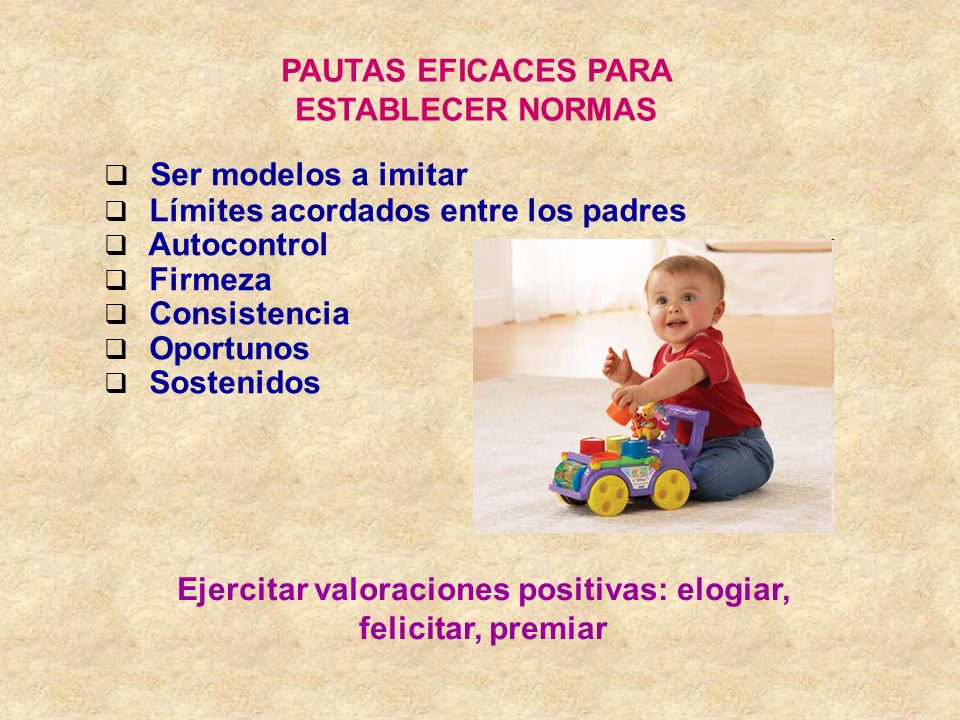 PAUTAS EFICACES PARA ESTABLECER NORMAS

❑ Ser modelos a imitar
❑ Límites acordados entre los padres
❑ Autocontrol
❑ Firmeza
❑ Consistencia
❑ Oportunos
❑ Sostenidos

Ejercitar valoraciones positivas: elogiar, felicitar, premiar